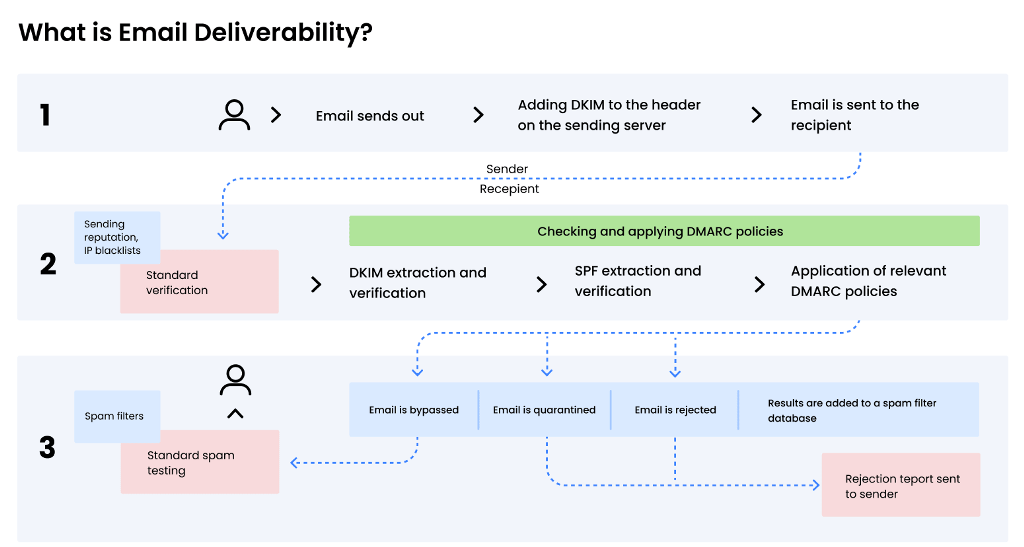 What is Email Deliverability?

1

Email sends out

Adding DKIM to the header on the sending server

Email is sent to the recipient

Sender

Recepient

2

Sending reputation, IP blacklists

Standard verification

Checking and applying DMARC policies

DKIM extraction and verification

SPF extraction and verification

Application of relevant DMARC policies

3

Spam filters

Standard spam testing

Email is bypassed

Email is quarantined

Email is rejected

Results are added to a spam filter database

Rejection teport sent to sender